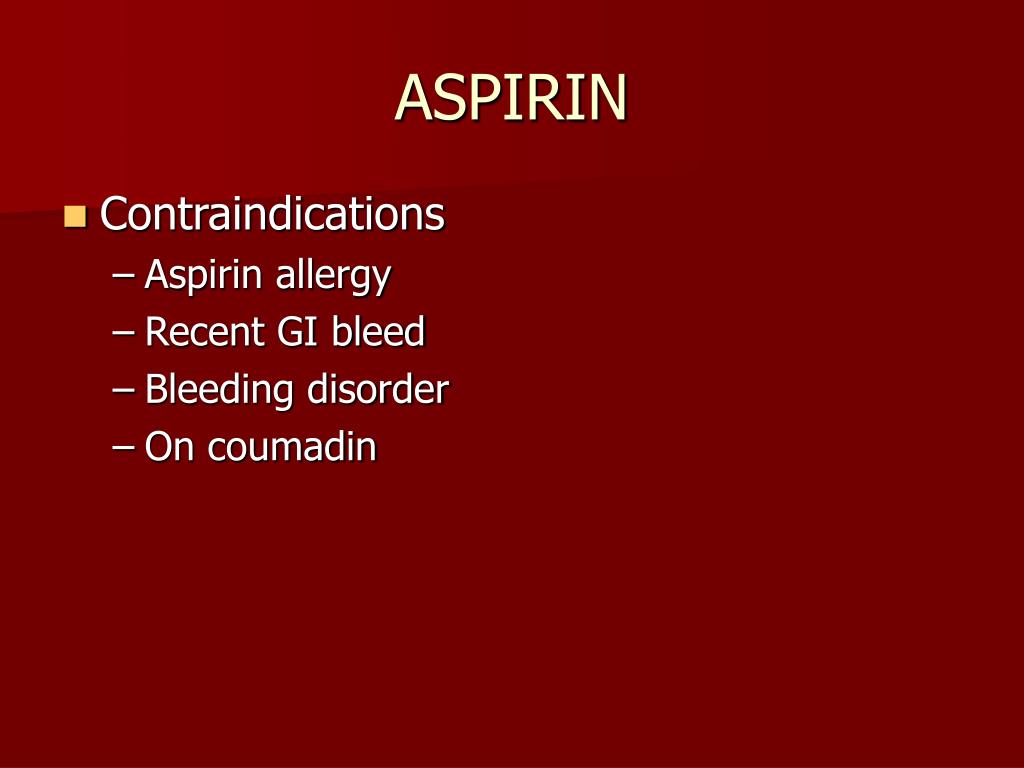 ASPIRIN

Contraindications
– Aspirin allergy
– Recent GI bleed
– Bleeding disorder
– On coumadin